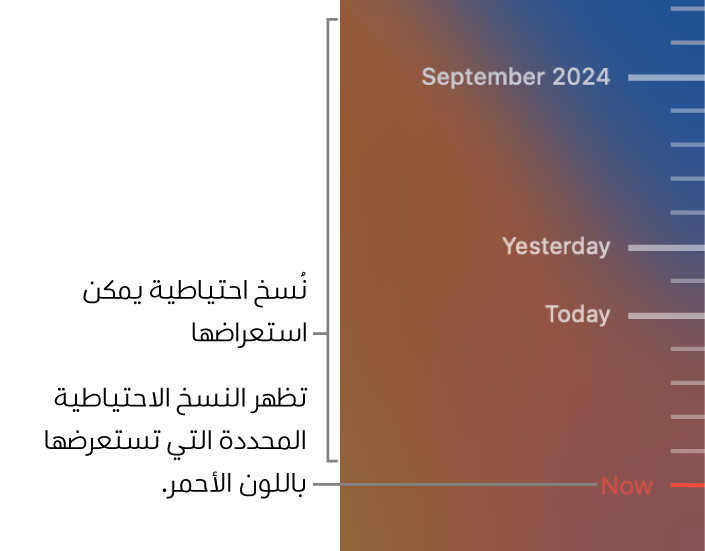 September 2024

Yesterday

Today

Now

نُسخ احتياطية يمكن استعراضها

تظهر النسخ الاحتياطية المحددة التي تستعرضها باللون الأحمر.